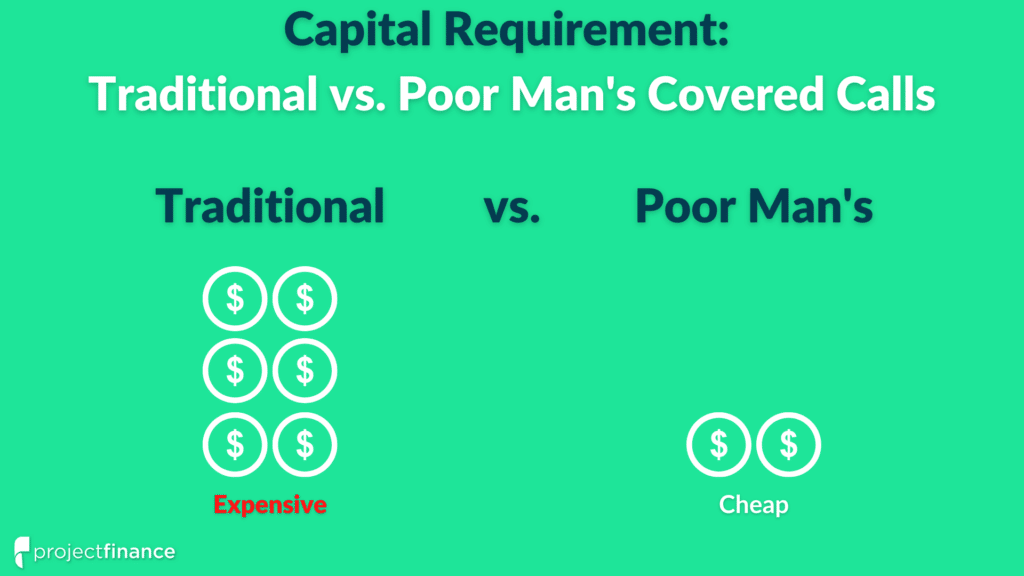 Capital Requirement:
Traditional vs. Poor Man's Covered Calls

Traditional vs. Poor Man's

$ $
$ $
$ $
Expensive

$ $
Cheap

projectfinance